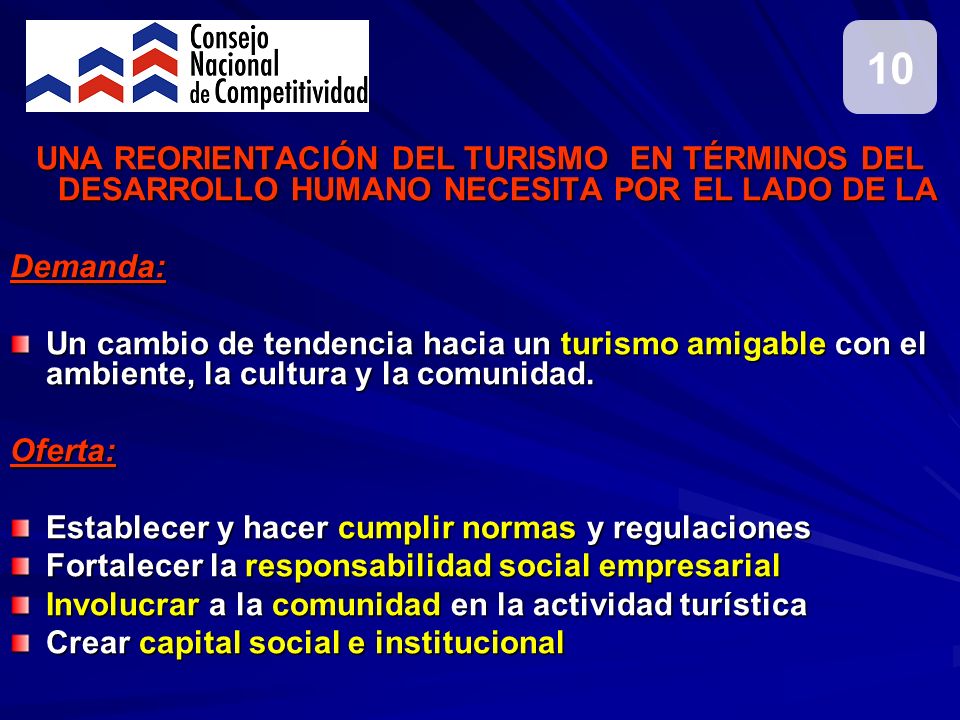 Consejo Nacional de Competitividad

10

UNA REORIENTACIÓN DEL TURISMO EN TÉRMINOS DEL DESARROLLO HUMANO NECESITA POR EL LADO DE LA

Demanda:

Un cambio de tendencia hacia un turismo amigable con el ambiente, la cultura y la comunidad.

Oferta:

Establecer y hacer cumplir normas y regulaciones
Fortalecer la responsabilidad social empresarial
Involucrar a la comunidad en la actividad turística
Crear capital social e institucional